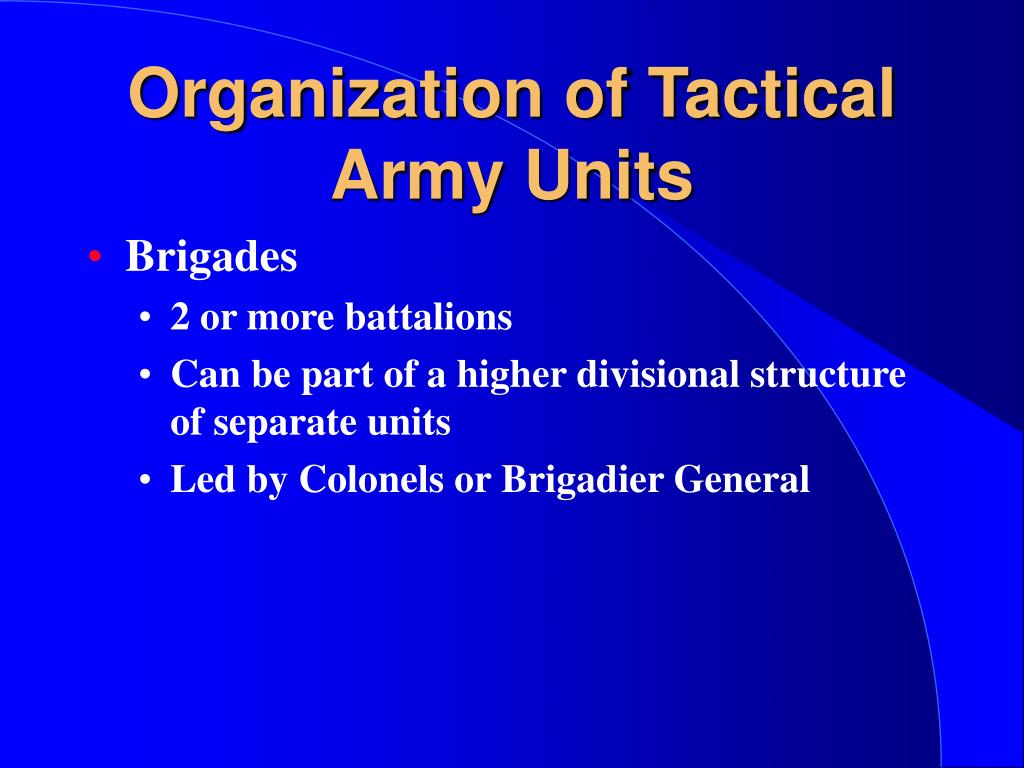 Organization of Tactical Army Units

• Brigades
• 2 or more battalions
• Can be part of a higher divisional structure of separate units
• Led by Colonels or Brigadier General